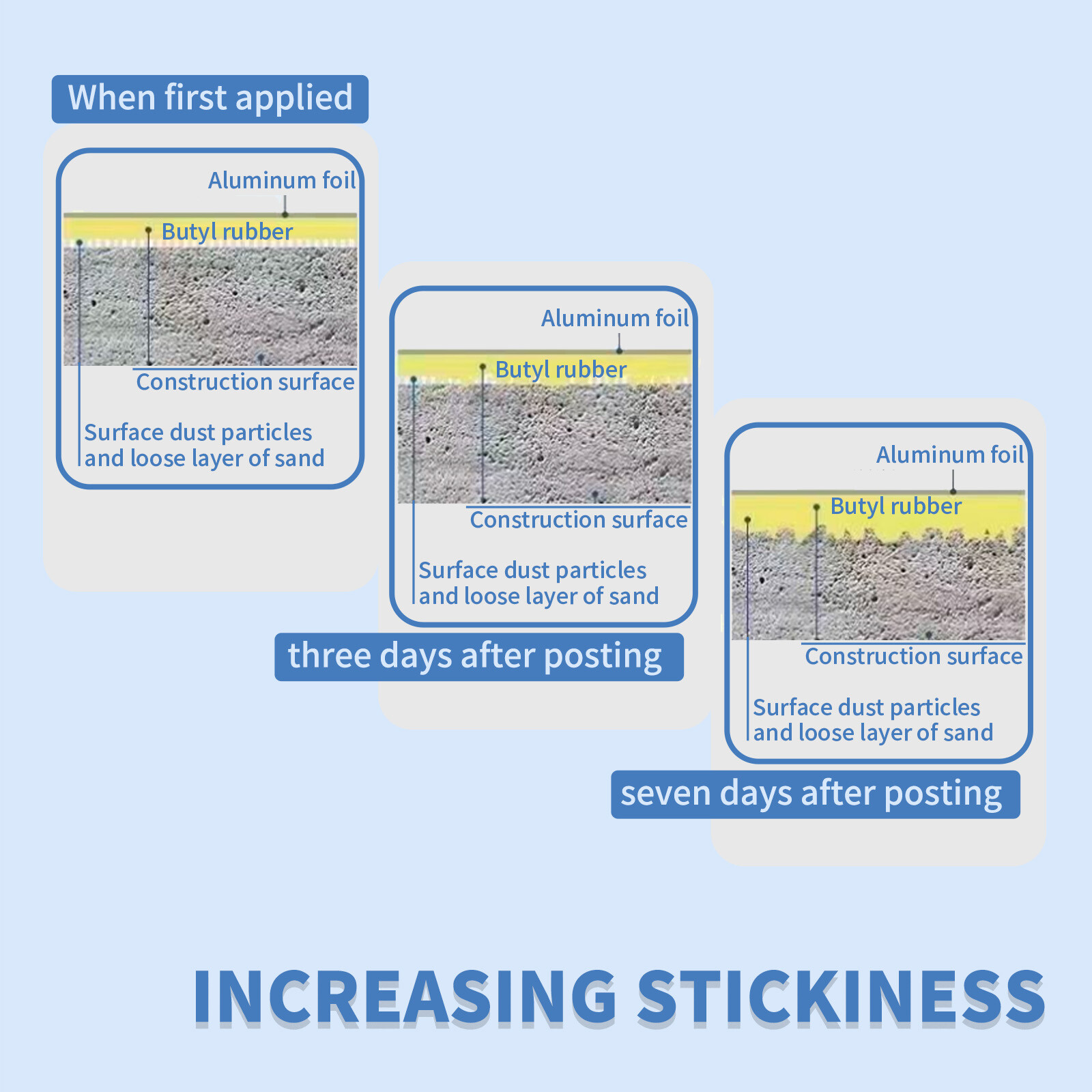 When first applied

Aluminum foil

Butyl rubber

Construction surface

Surface dust particles and loose layer of sand

Aluminum foil

Butyl rubber

Construction surface

Surface dust particles and loose layer of sand

three days after posting

Aluminum foil

Butyl rubber

Construction surface

Surface dust particles and loose layer of sand

seven days after posting

INCREASING STICKINESS